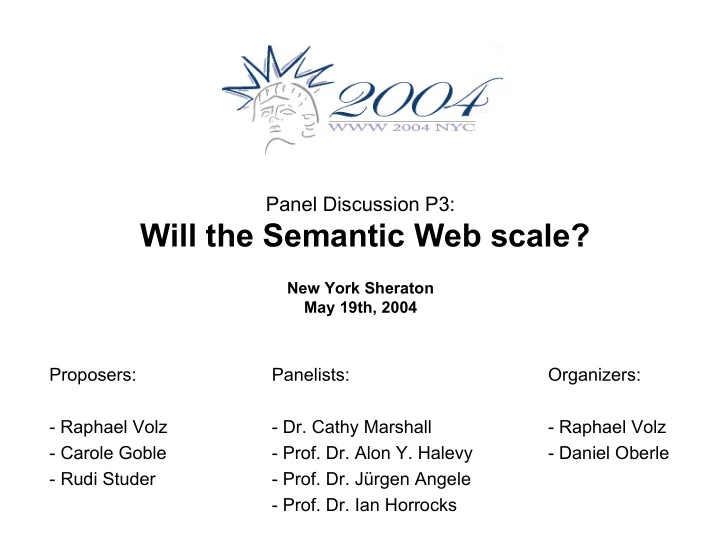 2004
WWW 2004 NYC

Panel Discussion P3:
Will the Semantic Web scale?

New York Sheraton
May 19th, 2004

Proposers:

- Raphael Volz
- Carole Goble
- Rudi Studer

Panelists:

- Dr. Cathy Marshall
- Prof. Dr. Alon Y. Halevy
- Prof. Dr. Jürgen Angele
- Prof. Dr. Ian Horrocks

Organizers:

- Raphael Volz
- Daniel Oberle